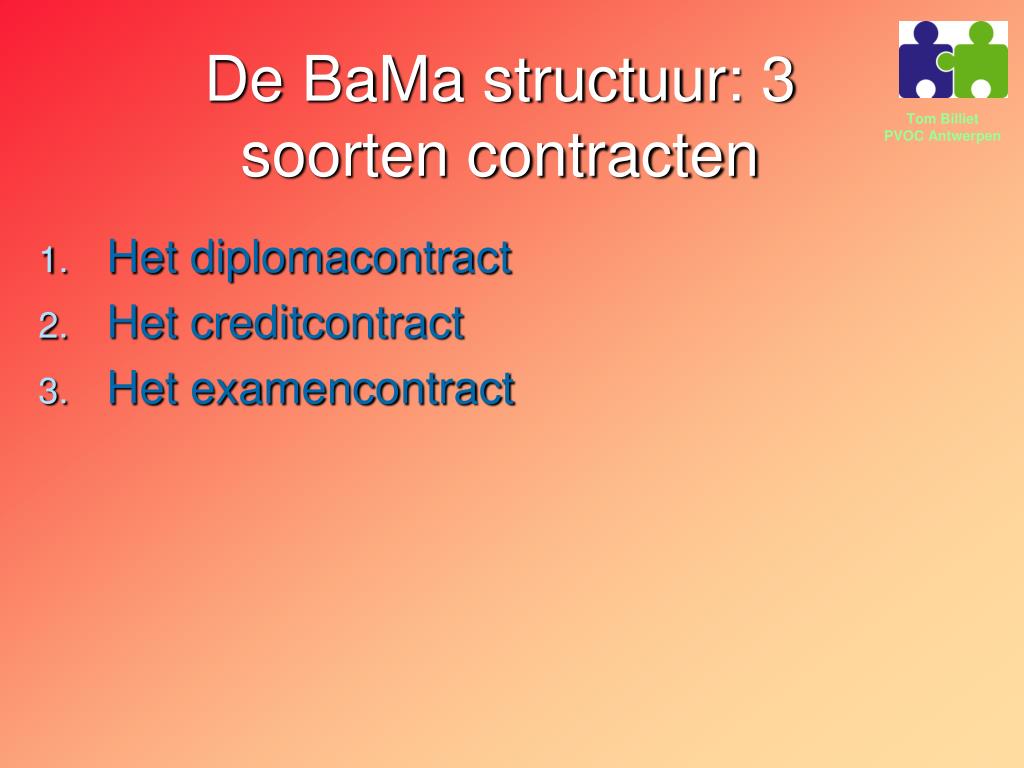 De BaMa structuur: 3 soorten contracten

Tom Billiet
PVOC Antwerpen

1. Het diplomacontract
2. Het creditcontract
3. Het examencontract